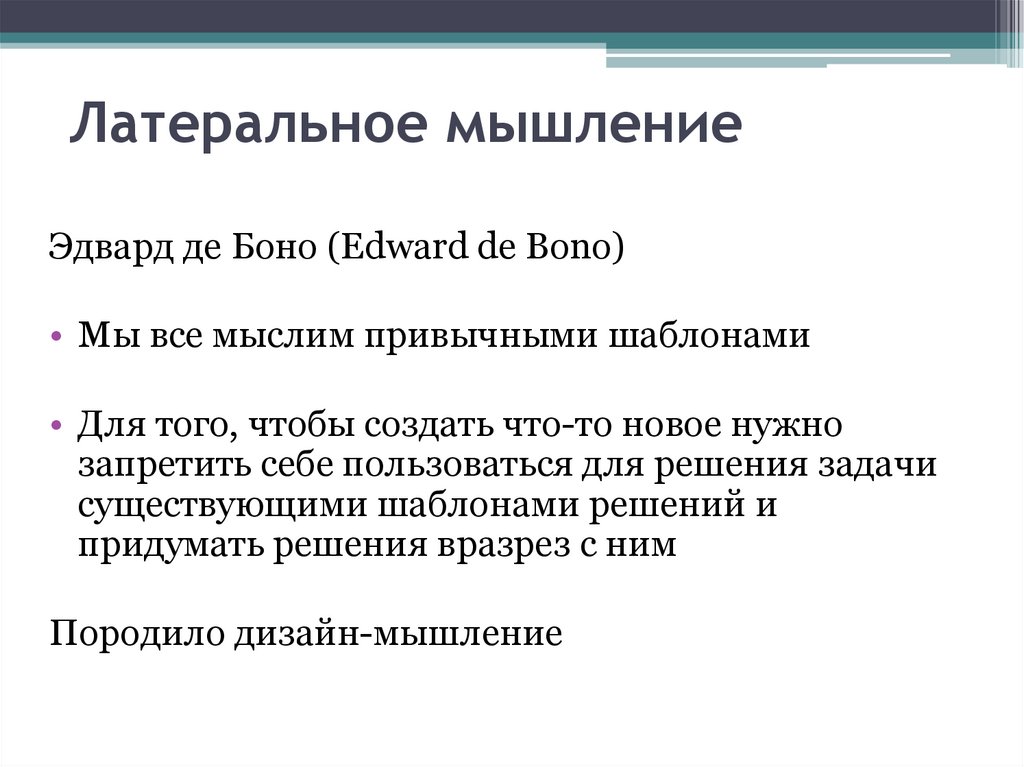 Латеральное мышление

Эдвард де Боно (Edward de Bono)

• Мы все мыслим привычными шаблонами

• Для того, чтобы создать что-то новое нужно запретить себе пользоваться для решения задачи существующими шаблонами решений и придумать решения вразрез с ним

Породило дизайн-мышление